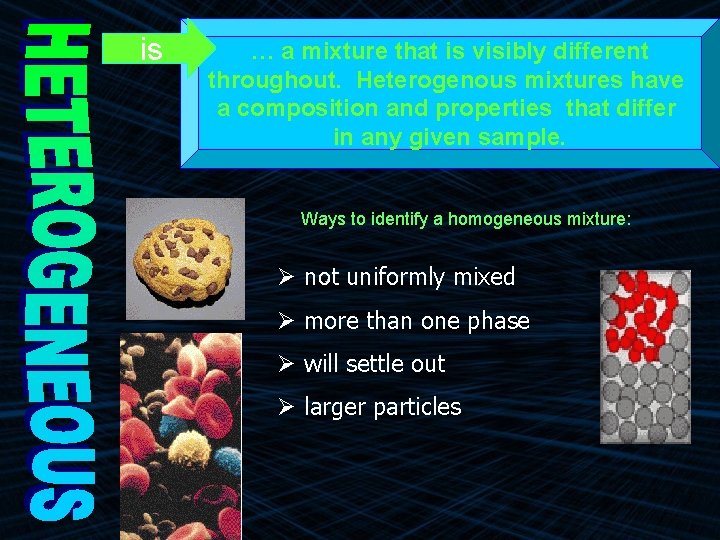 HETEROGENEOUS

is

… a mixture that is visibly different throughout. Heterogenous mixtures have a composition and properties that differ in any given sample.

Ways to identify a homogeneous mixture:

➢ not uniformly mixed
➢ more than one phase
➢ will settle out
➢ larger particles